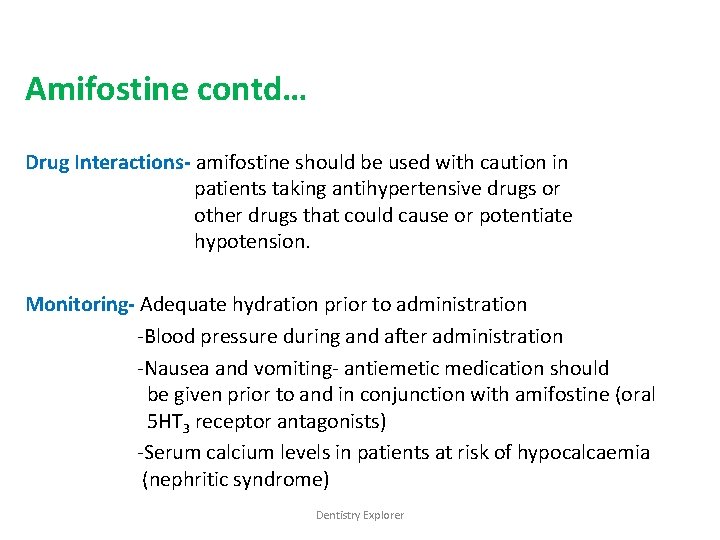 Amifostine contd…

Drug Interactions- amifostine should be used with caution in patients taking antihypertensive drugs or other drugs that could cause or potentiate hypotension.

Monitoring- Adequate hydration prior to administration

-Blood pressure during and after administration

-Nausea and vomiting- antiemetic medication should be given prior to and in conjunction with amifostine (oral $5HT_3$ receptor antagonists)

-Serum calcium levels in patients at risk of hypocalcaemia (nephritic syndrome)

Dentistry Explorer